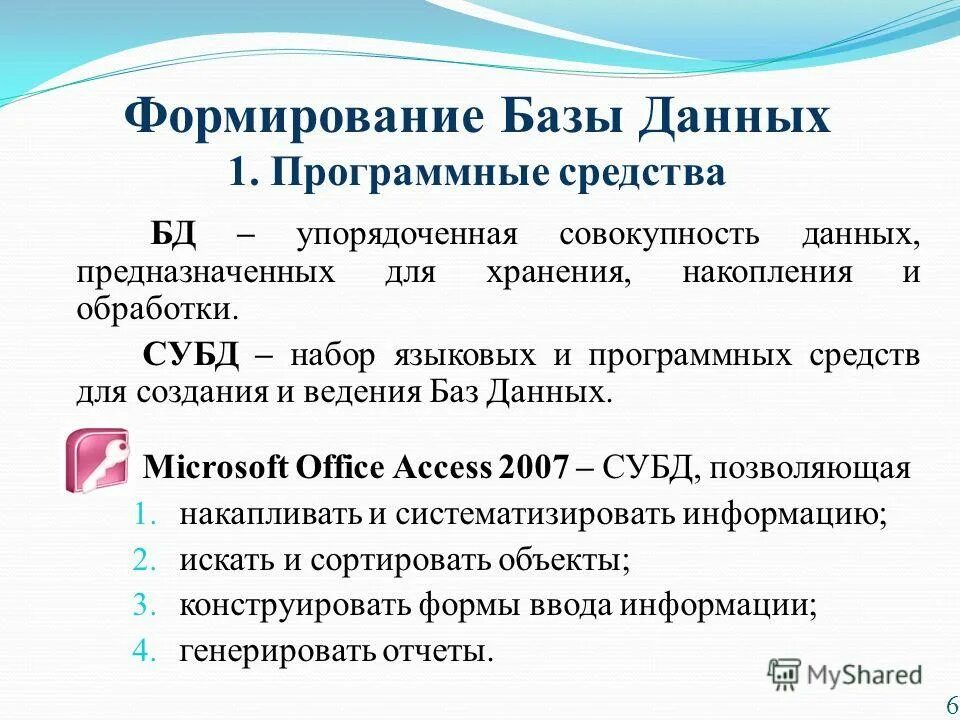 Формирование Базы Данных
1. Программные средства

БД – упорядоченная совокупность данных, предназначенных для хранения, накопления и обработки.

СУБД – набор языковых и программных средств для создания и ведения Баз Данных.

Microsoft Office Access 2007 – СУБД, позволяющая
1. накапливать и систематизировать информацию;
2. искать и сортировать объекты;
3. конструировать формы ввода информации;
4. генерировать отчеты.

MyShared
6